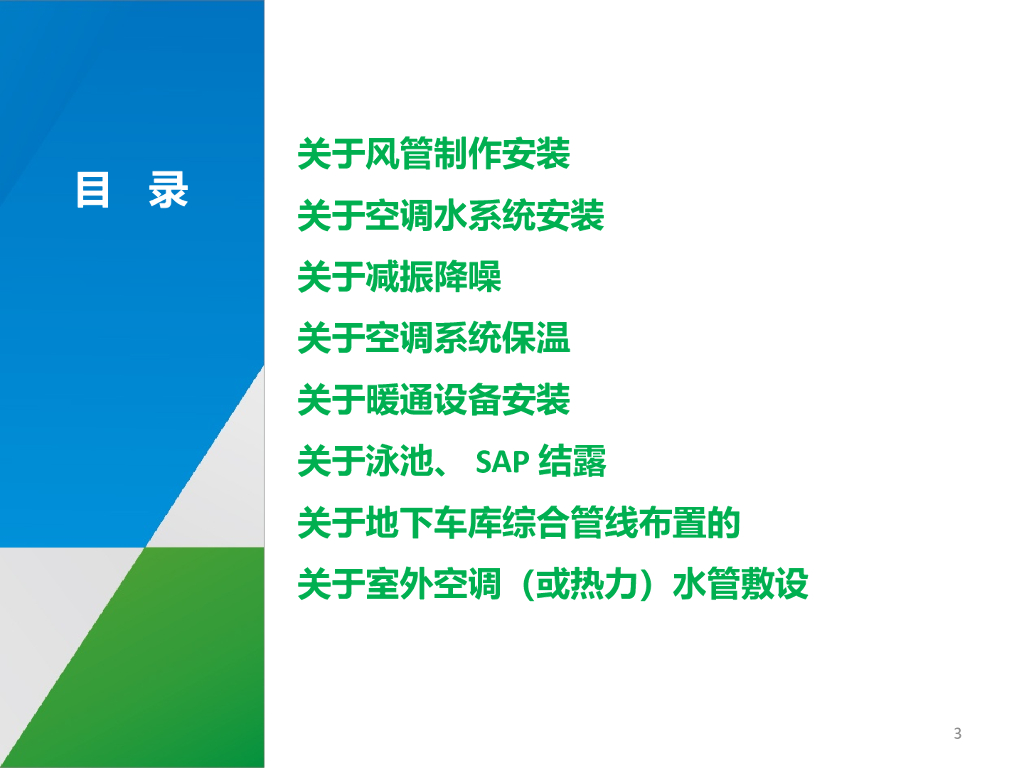 目 录

关于风管制作安装

关于空调水系统安装

关于减振降噪

关于空调系统保温

关于暖通设备安装

关于泳池、 SAP 结露

关于地下车库综合管线布置的

关于室外空调（或热力）水管敷设

3